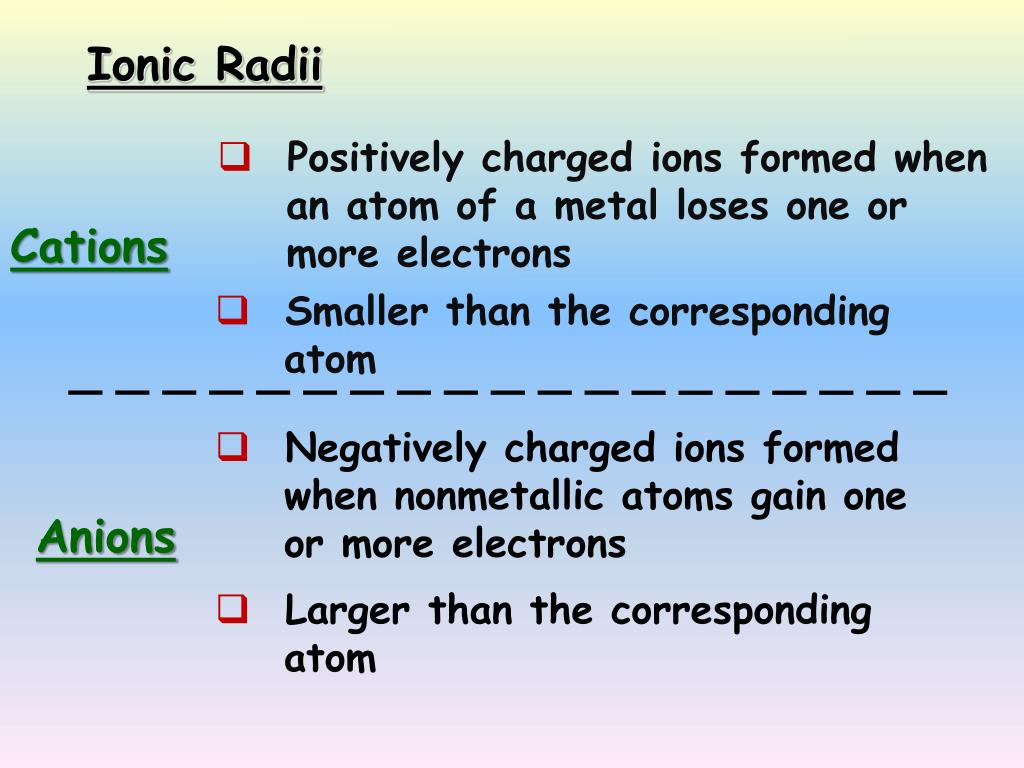 Ionic Radii

Cations

❑ Positively charged ions formed when an atom of a metal loses one or more electrons

❑ Smaller than the corresponding atom

Anions

❑ Negatively charged ions formed when nonmetallic atoms gain one or more electrons

❑ Larger than the corresponding atom